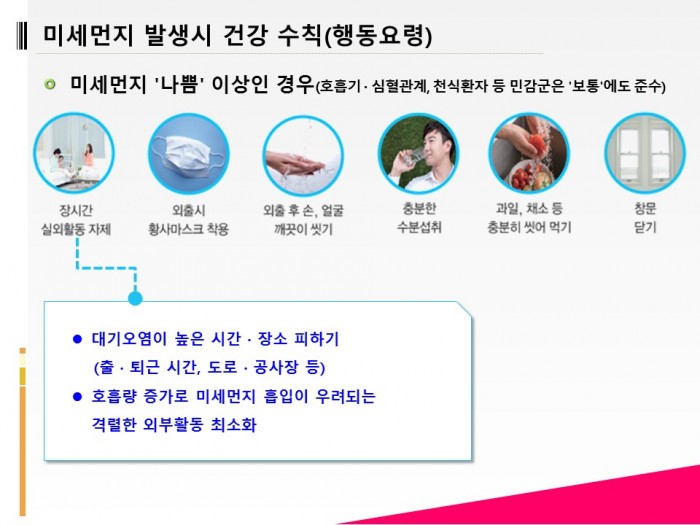 미세먼지 발생시 건강 수칙(행동요령)

미세먼지 '나쁨' 이상인 경우(호흡기 · 심혈관계, 천식환자 등 민감군은 '보통'에도 준수)

장시간 실외활동 자제

외출시 황사마스크 착용

외출 후 손, 얼굴 깨끗이 씻기

충분한 수분섭취

과일, 채소 등 충분히 씻어 먹기

창문 닫기

● 대기오염이 높은 시간 · 장소 피하기 (출 · 퇴근 시간, 도로 · 공사장 등)

● 호흡량 증가로 미세먼지 흡입이 우려되는 격렬한 외부활동 최소화